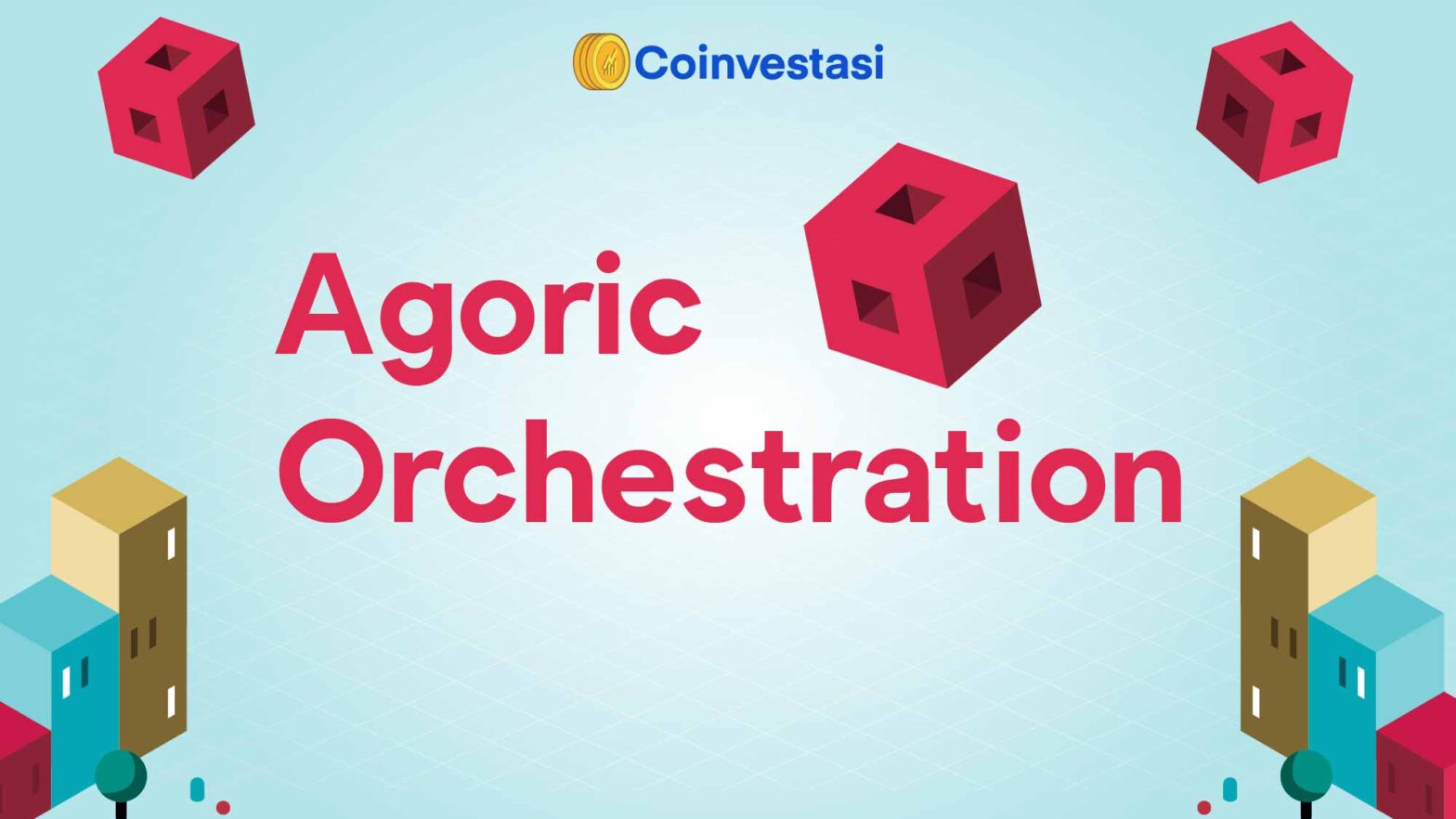 Coinvestasi

Agoric Orchestration